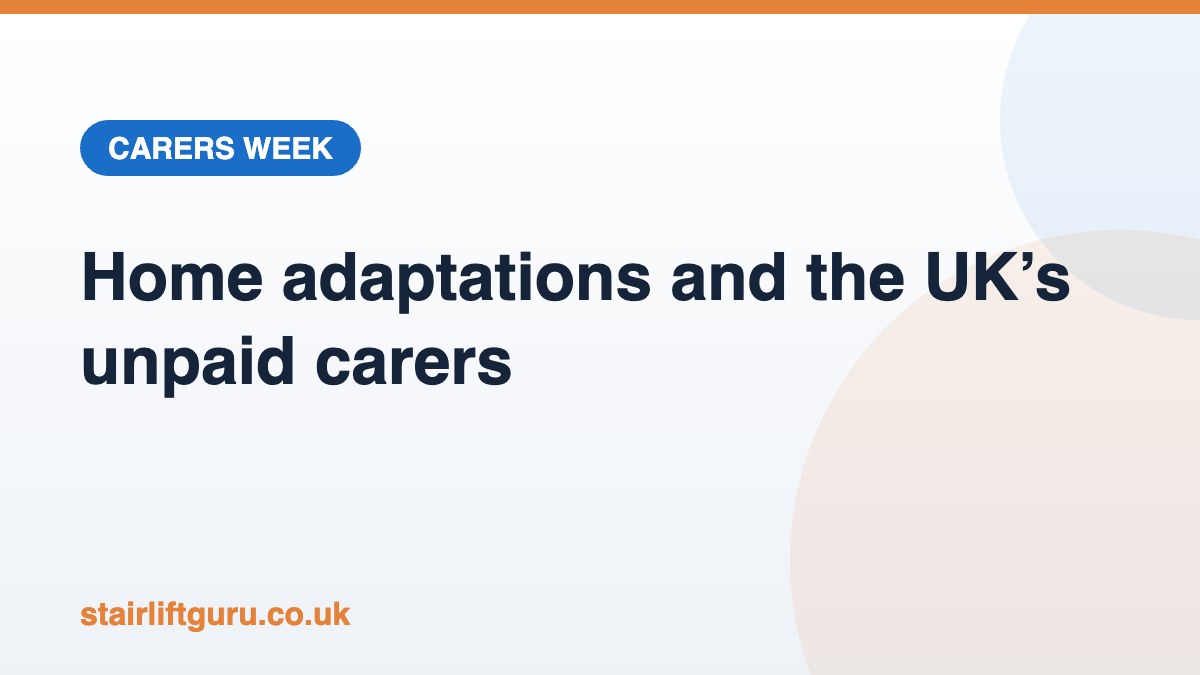 CARERS WEEK

Home adaptations and the UK’s unpaid carers

stairliftguru.co.uk